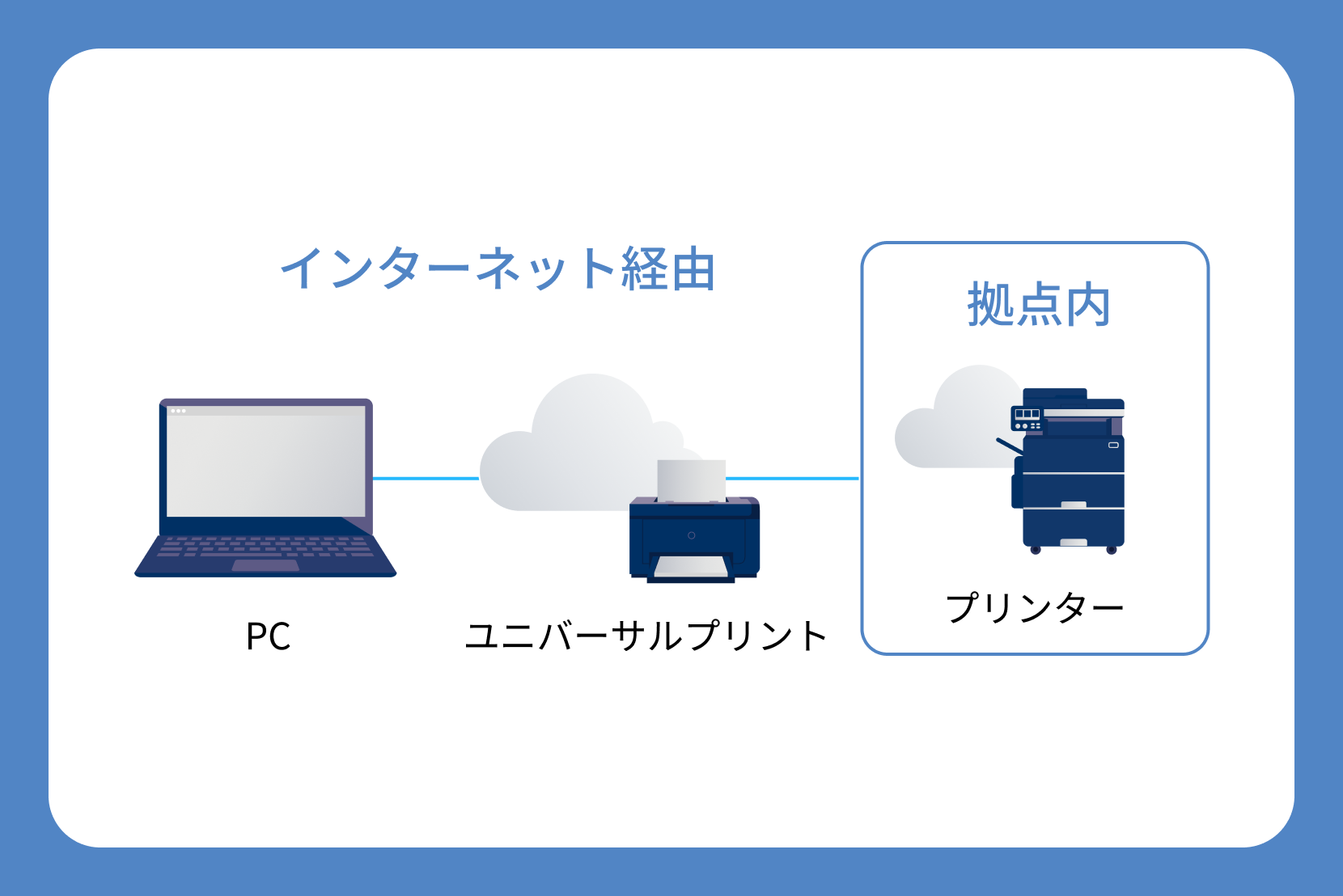 インターネット経由

拠点内

PC

ユニバーサルプリント

プリンター